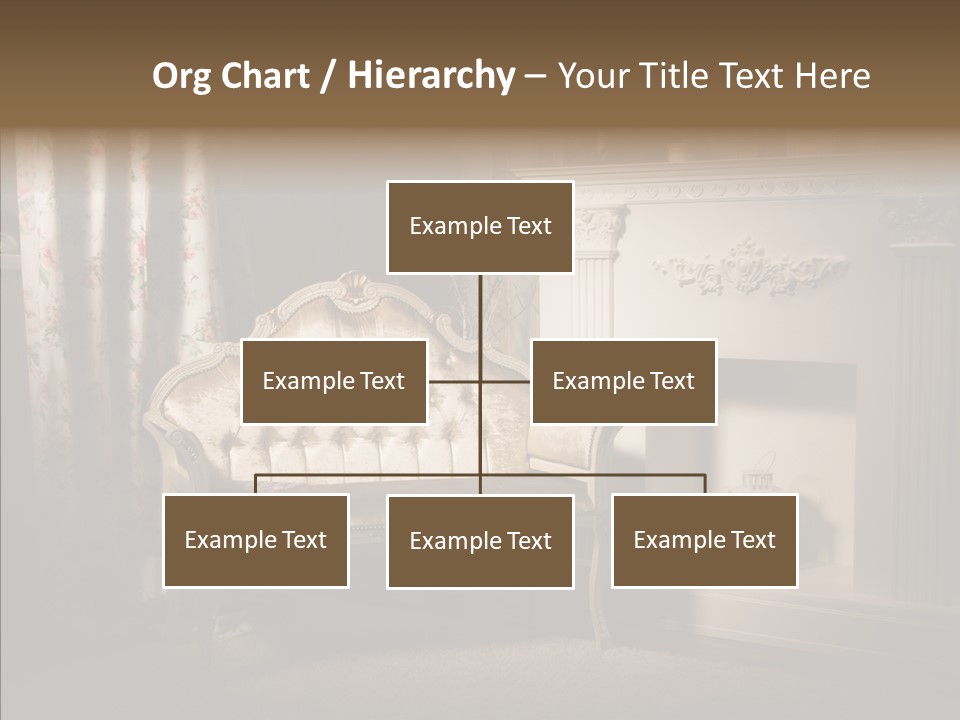 Org Chart / Hierarchy – Your Title Text Here

Example Text

Example Text

Example Text

Example Text

Example Text

Example Text